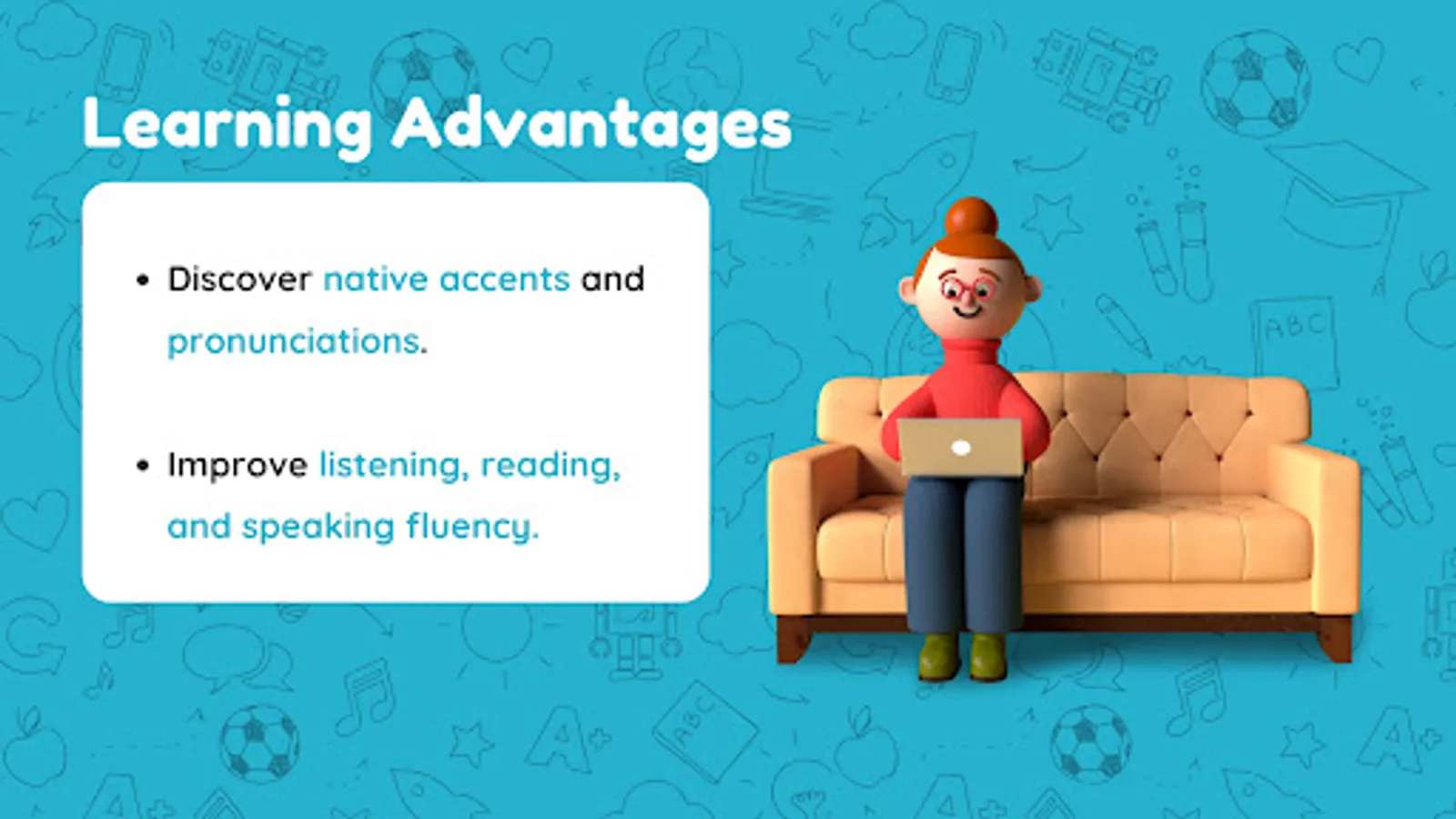 Learning Advantages

• Discover native accents and pronunciations.

• Improve listening, reading, and speaking fluency.